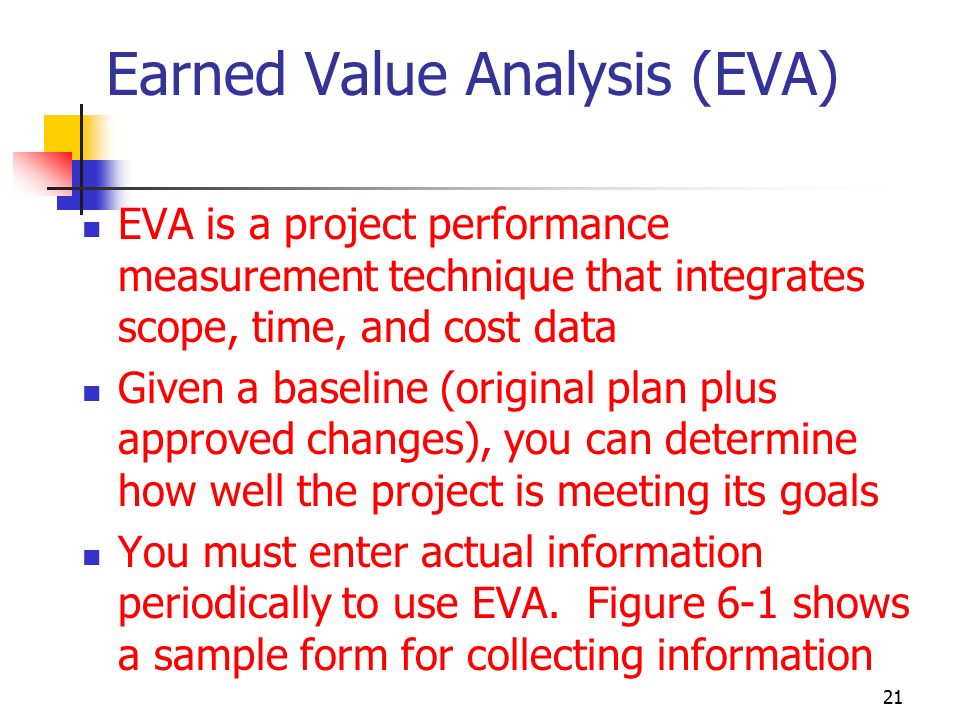 Earned Value Analysis (EVA)

- EVA is a project performance measurement technique that integrates scope, time, and cost data
- Given a baseline (original plan plus approved changes), you can determine how well the project is meeting its goals
- You must enter actual information periodically to use EVA. Figure 6-1 shows a sample form for collecting information

21